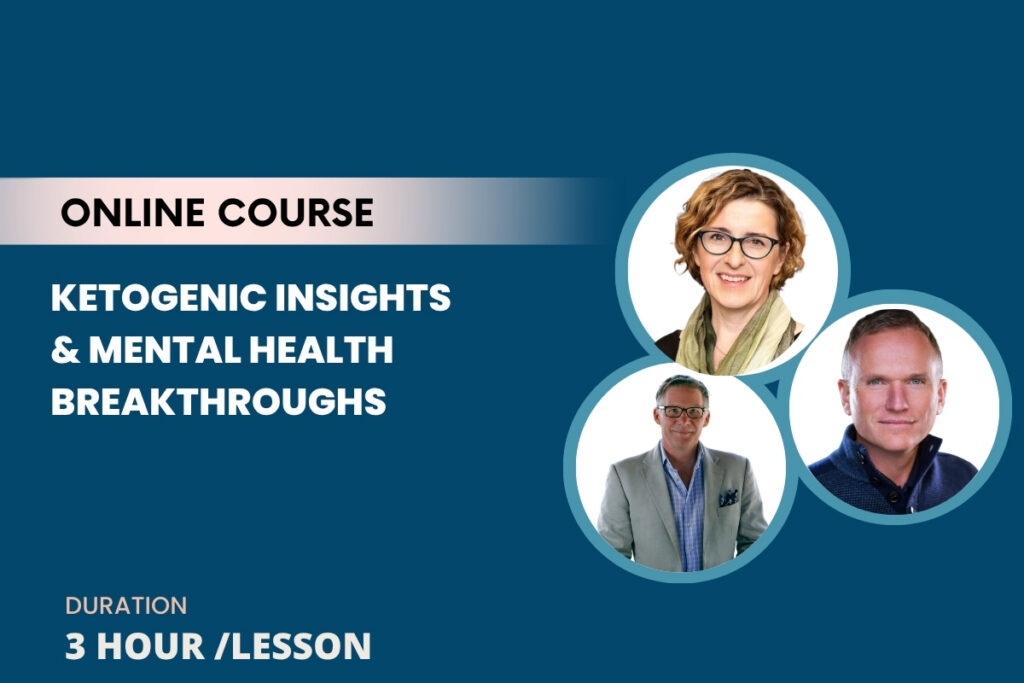 ONLINE COURSE

KETOGENIC INSIGHTS & MENTAL HEALTH BREAKTHROUGHS

DURATION

3 HOUR /LESSON